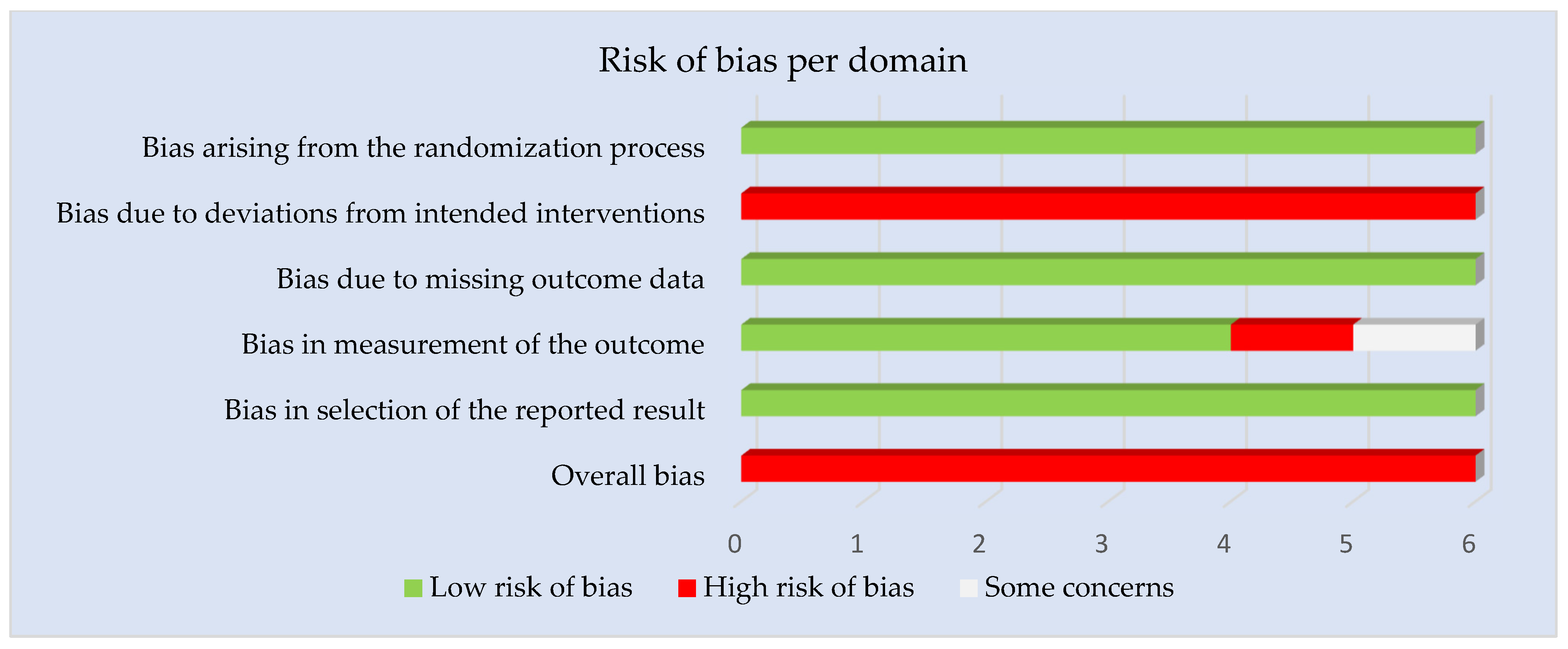 Risk of bias per domain

Bias arising from the randomization process

Bias due to deviations from intended interventions

Bias due to missing outcome data

Bias in measurement of the outcome

Bias in selection of the reported result

Overall bias

0 1 2 3 4 5 6

Low risk of bias High risk of bias Some concerns